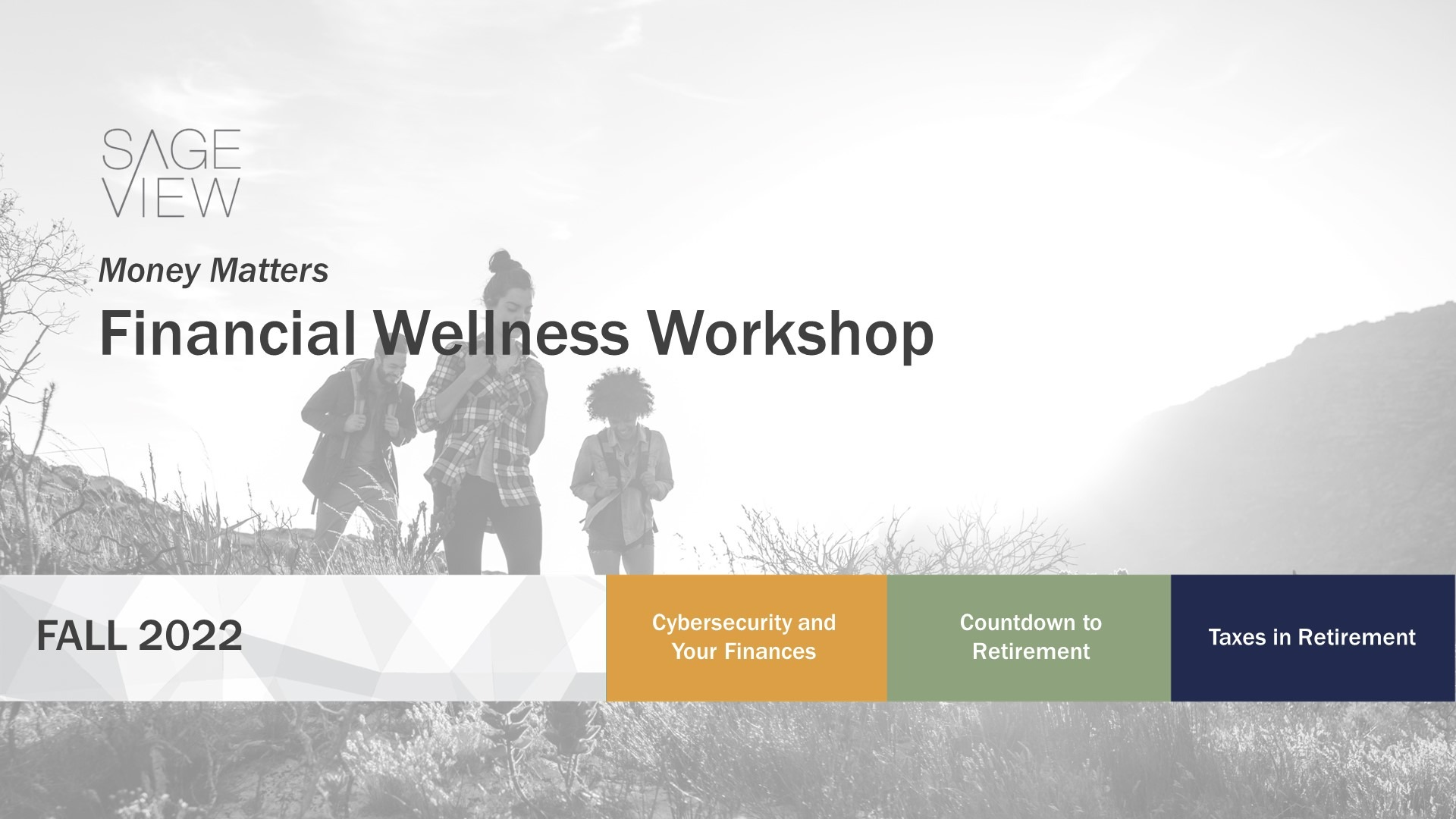 SAGE VIEW

Money Matters

Financial Wellness Workshop

FALL 2022

Cybersecurity and Your Finances

Countdown to Retirement

Taxes in Retirement